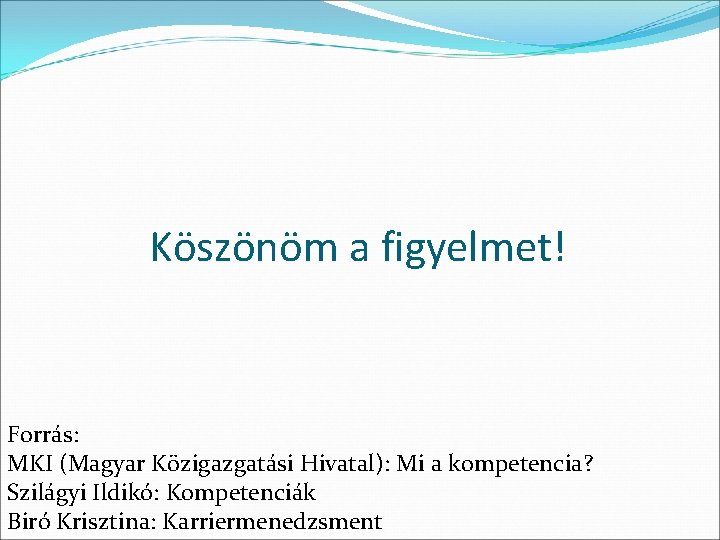 Köszönöm a figyelmet!

Forrás:
MKI (Magyar Közigazgatási Hivatal): Mi a kompetencia?
Szilágyi Ildikó: Kompetenciák
Biró Krisztina: Karriermenedzsment